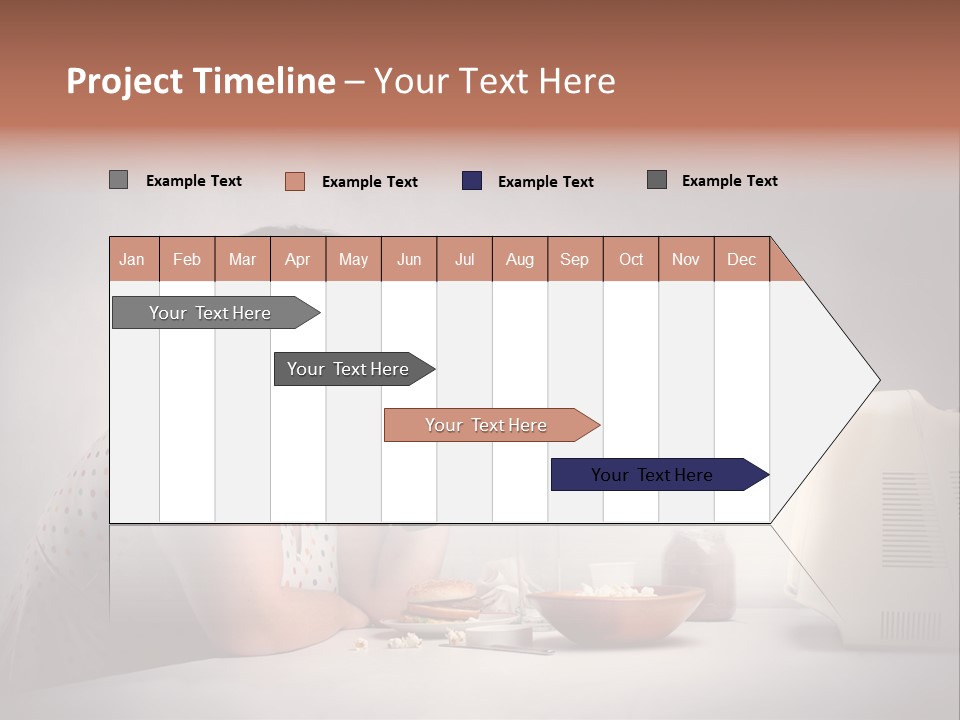 Project Timeline – Your Text Here

Example Text
Example Text
Example Text
Example Text

| Jan | Feb | Mar | Apr | May | Jun | Jul | Aug | Sep | Oct | Nov | Dec |
|---|---|---|---|---|---|---|---|---|---|---|---|

Your Text Here

Your Text Here

Your Text Here

Your Text Here